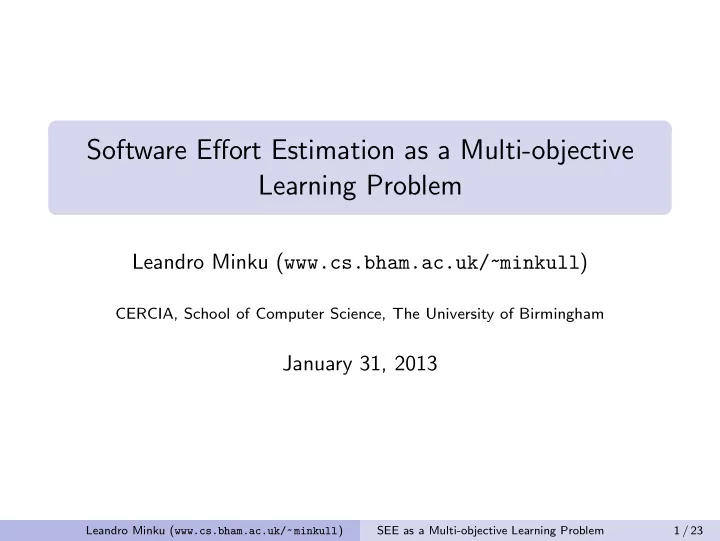 Software Effort Estimation as a Multi-objective Learning Problem

Leandro Minku (www.cs.bham.ac.uk/~minkull)

CERCIA, School of Computer Science, The University of Birmingham

January 31, 2013

Leandro Minku (www.cs.bham.ac.uk/~minkull) SEE as a Multi-objective Learning Problem 1 / 23